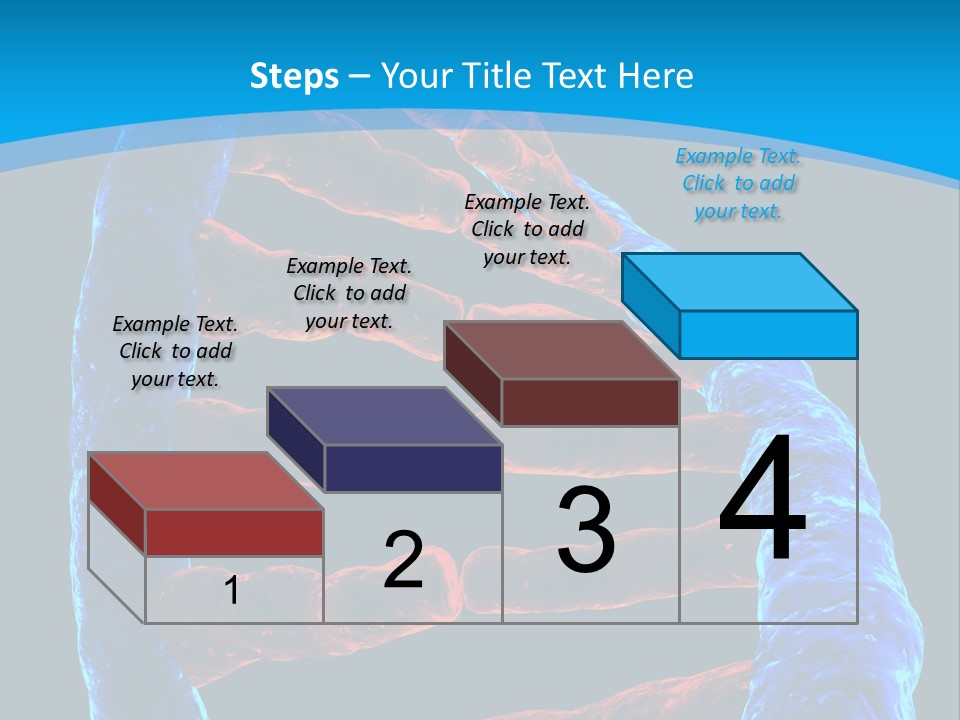 Steps – Your Title Text Here

Example Text. Click to add your text.

Example Text. Click to add your text.

Example Text. Click to add your text.

Example Text. Click to add your text.

1

2

3

4